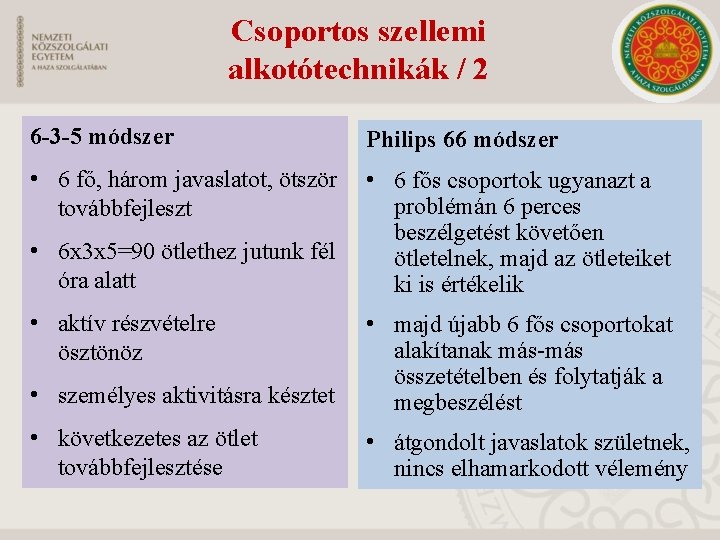 NEMZETI KÖZSZOLGÁLATI EGYETEM
A HAZA SZOLGÁLATÁBAN

Csoportos szellemi alkotótechnikák / 2

NEMZETI KÖZSZOLGÁLATI EGYETEM
A HAZA SZOLGÁLATÁBAN

6-3-5 módszer

• 6 fő, három javaslatot, ötször továbbfejleszt
• 6x3x5=90 ötlethez jutunk fél óra alatt
• aktív részvételre ösztönöz
• személyes aktivitásra késztet
• következetes az ötlet továbbfejlesztése

Philips 66 módszer

• 6 fős csoportok ugyanazt a problémán 6 perces beszélgetést követően ötletelnek, majd az ötleteiket ki is értékelik
• majd újabb 6 fős csoportokat alakítanak más-más összetételben és folytatják a megbeszélést
• átgondolt javaslatok születnek, nincs elhamarkodott vélemény